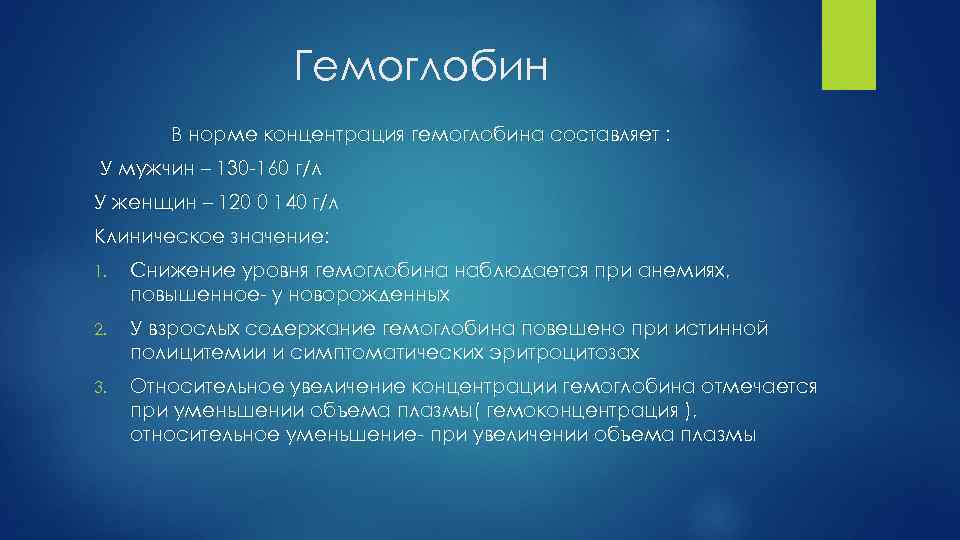 Гемоглобин

В норме концентрация гемоглобина составляет :

У мужчин – 130-160 г/л

У женщин – 120 0 140 г/л

Клиническое значение:

1. Снижение уровня гемоглобина наблюдается при анемиях, повышенное- у новорожденных

2. У взрослых содержание гемоглобина повешено при истинной полицитемии и симптоматических эритроцитозах

3. Относительное увеличение концентрации гемоглобина отмечается при уменьшении объема плазмы( гемоконцентрация ), относительное уменьшение- при увеличении объема плазмы